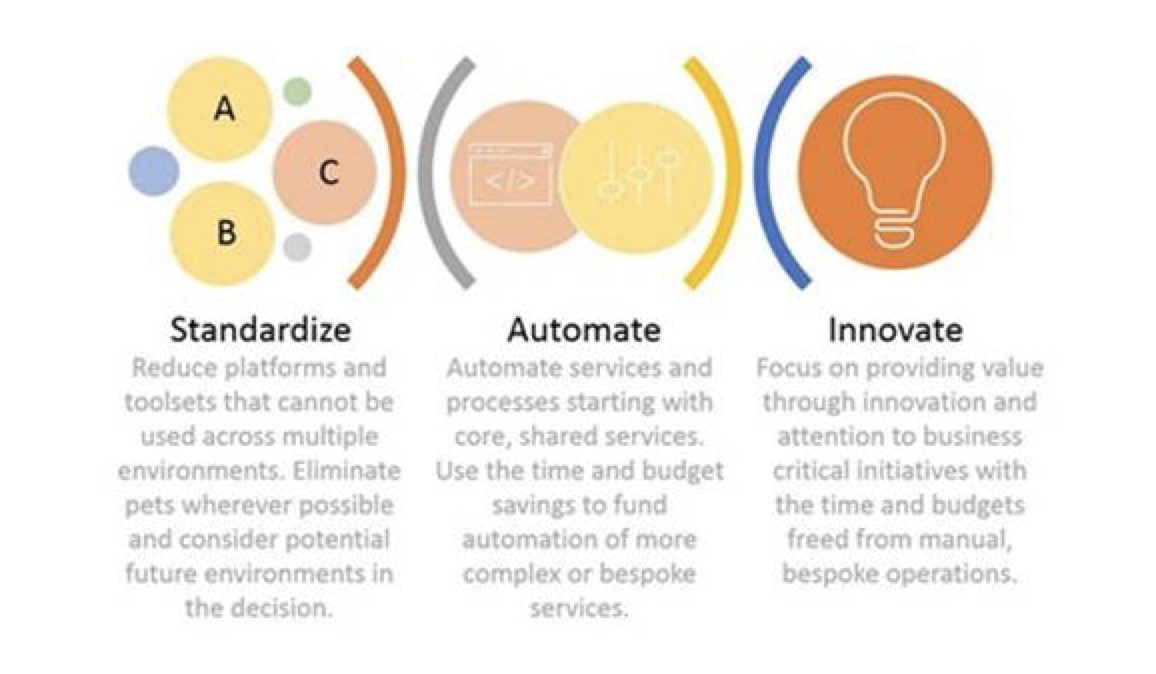 A

C

B

</>

Standardize
Reduce platforms and toolsets that cannot be used across multiple environments. Eliminate pets wherever possible and consider potential future environments in the decision.

Automate
Automate services and processes starting with core, shared services. Use the time and budget savings to fund automation of more complex or bespoke services.

Innovate
Focus on providing value through innovation and attention to business critical initiatives with the time and budgets freed from manual, bespoke operations.